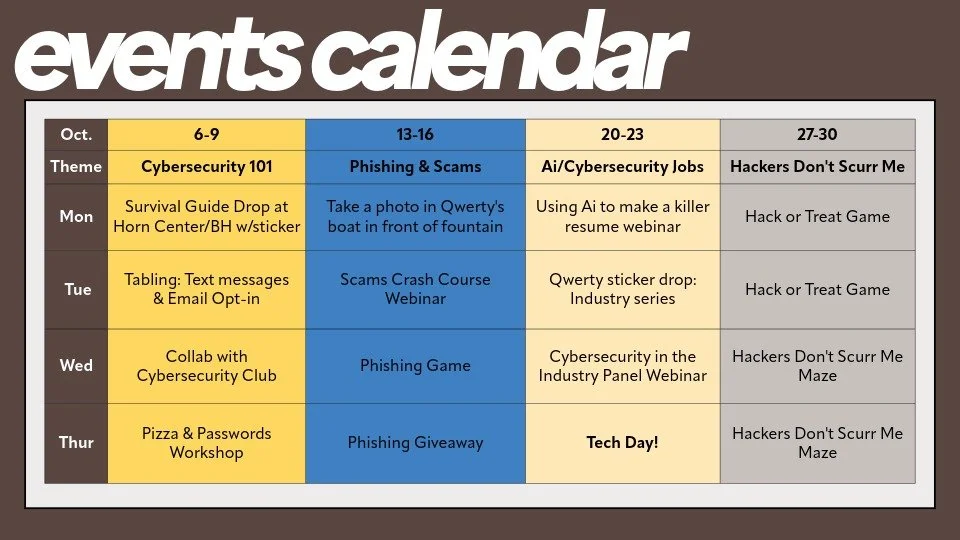 events calendar

| Oct. | 6-9 | 13-16 | 20-23 | 27-30 |
|---|---|---|---|---|
| Theme | Cybersecurity 101 | Phishing & Scams | Ai/Cybersecurity Jobs | Hackers Don't Scurr Me |
| Mon | Survival Guide Drop at Horn Center/BH w/sticker | Take a photo in Qwerty's boat in front of fountain | Using Ai to make a killer resume webinar | Hack or Treat Game |
| Tue | Tabling: Text messages & Email Opt-in | Scams Crash Course Webinar | Qwerty sticker drop: Industry series | Hack or Treat Game |
| Wed | Collab with Cybersecurity Club | Phishing Game | Cybersecurity in the Industry Panel Webinar | Hackers Don't Scurr Me Maze |
| Thur | Pizza & Passwords Workshop | Phishing Giveaway | Tech Day! | Hackers Don't Scurr Me Maze |